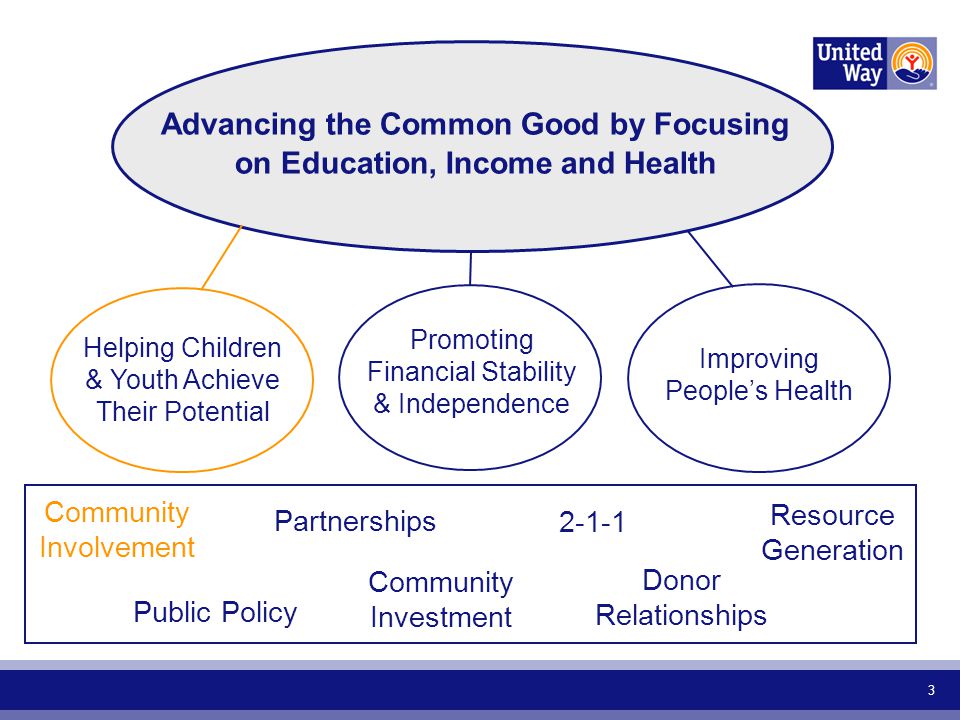 United Way

Advancing the Common Good by Focusing on Education, Income and Health

Helping Children & Youth Achieve Their Potential

Promoting Financial Stability & Independence

Improving People's Health

Community Involvement

Partnerships

2-1-1

Resource Generation

Public Policy

Community Investment

Donor Relationships

3